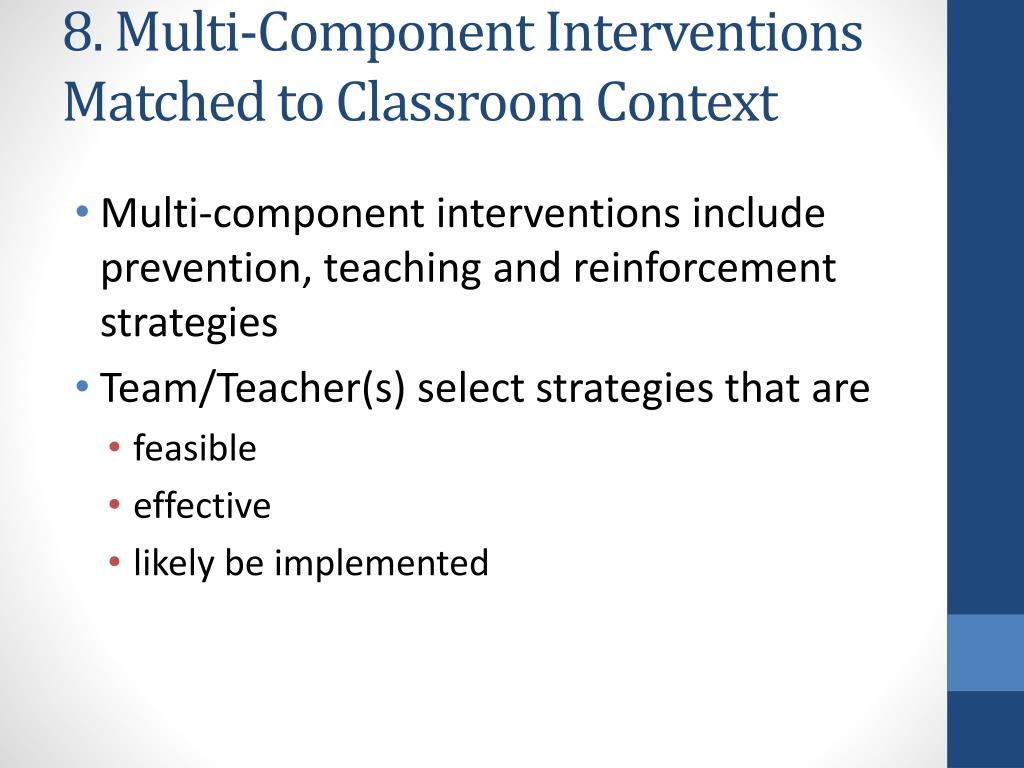 8. Multi-Component Interventions Matched to Classroom Context

• Multi-component interventions include prevention, teaching and reinforcement strategies
• Team/Teacher(s) select strategies that are
  • feasible
  • effective
  • likely be implemented